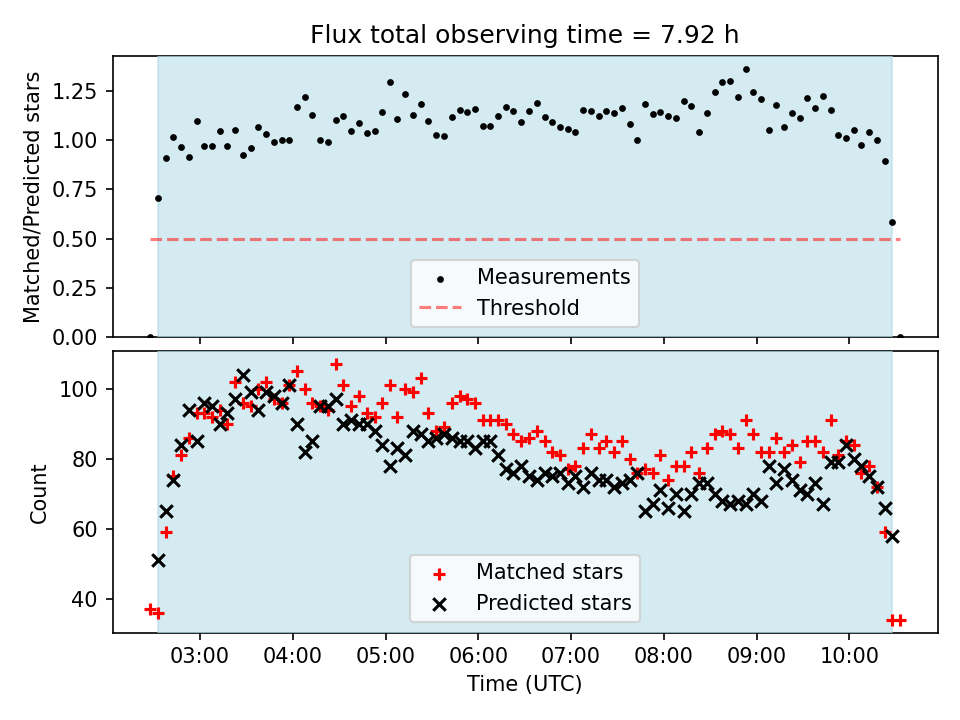 Flux total observing time = 7.92 h

Matched/Predicted stars

1.25
1.00
0.75
0.50
0.25
0.00

Measurements
Threshold

Count

100
80
60
40

Matched stars
Predicted stars

03:00
04:00
05:00
06:00
07:00
08:00
09:00
10:00

Time (UTC)